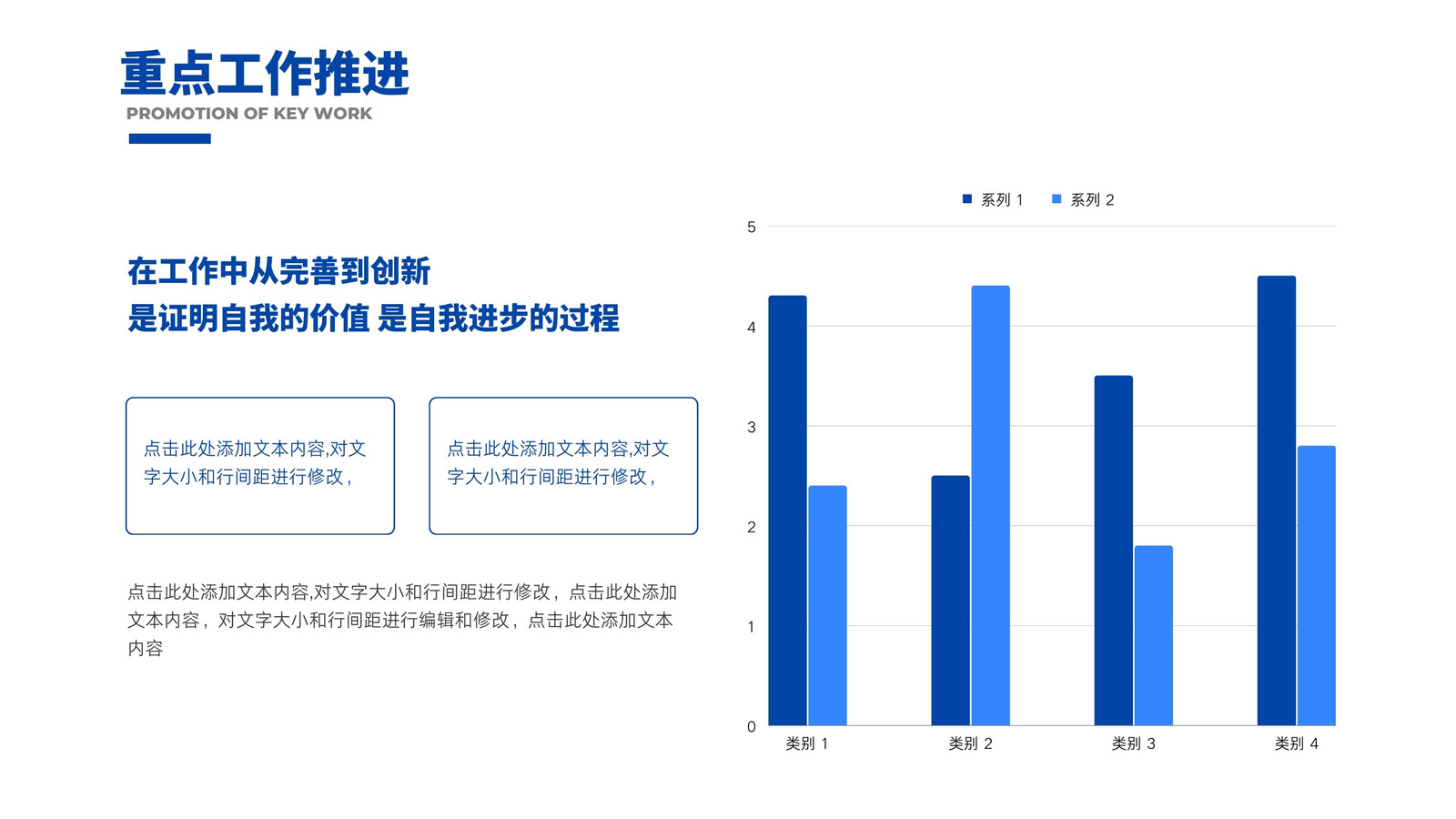 重点工作推进
PROMOTION OF KEY WORK

在工作中从完善到创新
是证明自我的价值 是自我进步的过程

点击此处添加文本内容,对文字大小和行间距进行修改，

点击此处添加文本内容,对文字大小和行间距进行修改，

点击此处添加文本内容,对文字大小和行间距进行修改，点击此处添加文本内容，对文字大小和行间距进行编辑和修改，点击此处添加文本内容

系列 1 系列 2

5
4
3
2
1
0

类别 1 类别 2 类别 3 类别 4